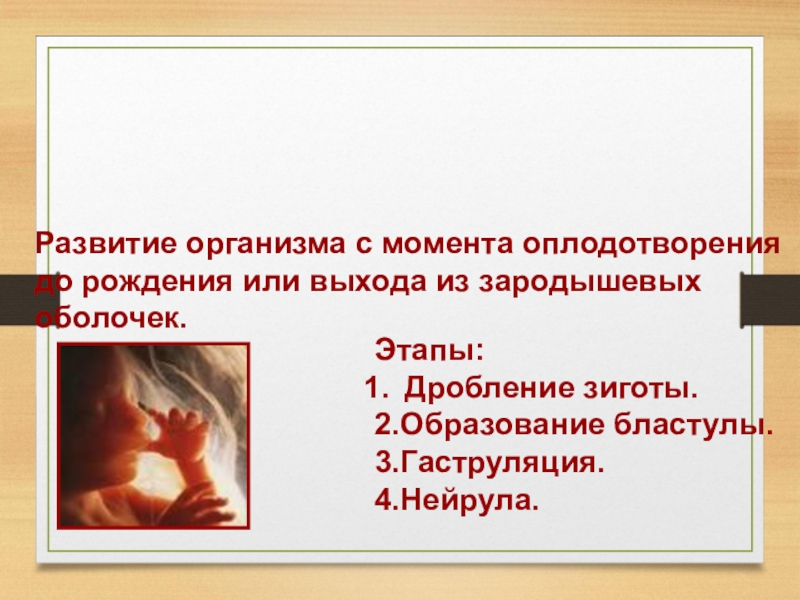 Развитие организма с момента оплодотворения до рождения или выхода из зародышевых оболочек.

Этапы:
1. Дробление зиготы.
2.Образование бластулы.
3.Гаструляция.
4.Нейрула.